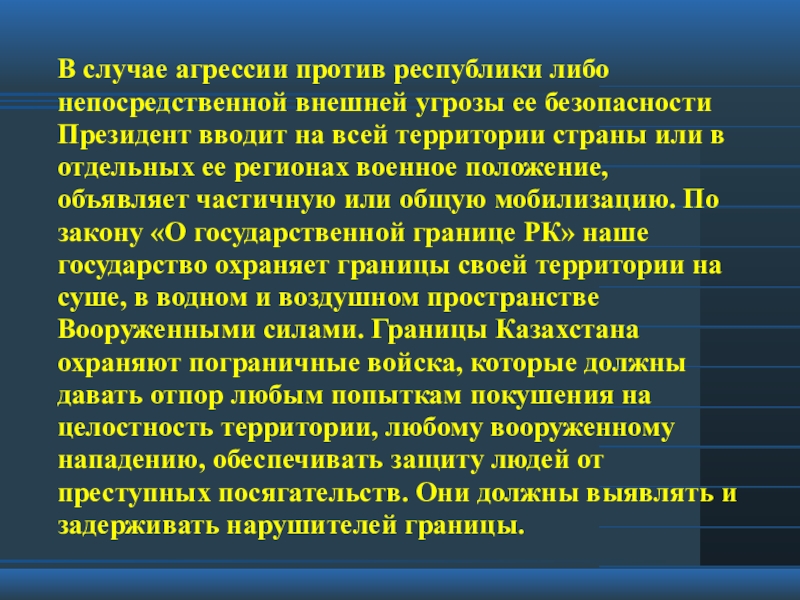 В случае агрессии против республики либо непосредственной внешней угрозы ее безопасности Президент вводит на всей территории страны или в отдельных ее регионах военное положение, объявляет частичную или общую мобилизацию. По закону «О государственной границе РК» наше государство охраняет границы своей территории на суше, в водном и воздушном пространстве Вооруженными силами. Границы Казахстана охраняют пограничные войска, которые должны давать отпор любым попыткам покушения на целостность территории, любому вооруженному нападению, обеспечивать защиту людей от преступных посягательств. Они должны выявлять и задерживать нарушителей границы.